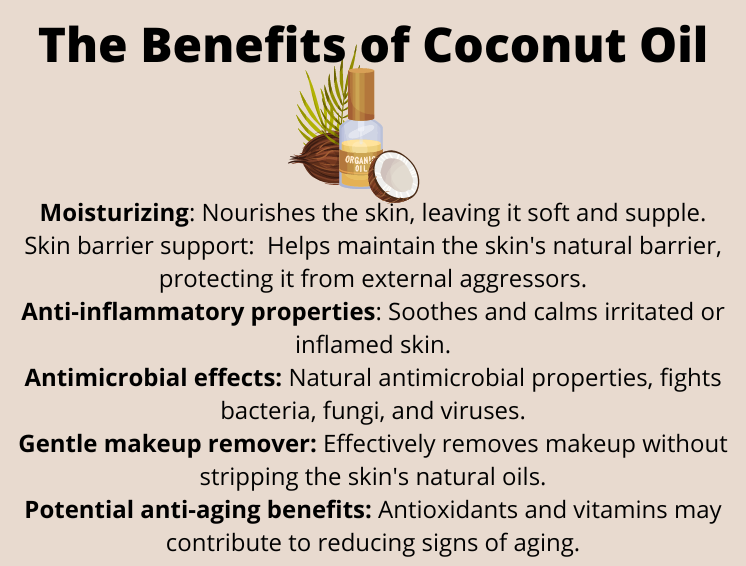 The Benefits of Coconut Oil

ORGANIC OIL

Moisturizing: Nourishes the skin, leaving it soft and supple.
Skin barrier support: Helps maintain the skin's natural barrier, protecting it from external aggressors.
Anti-inflammatory properties: Soothes and calms irritated or inflamed skin.
Antimicrobial effects: Natural antimicrobial properties, fights bacteria, fungi, and viruses.
Gentle makeup remover: Effectively removes makeup without stripping the skin's natural oils.
Potential anti-aging benefits: Antioxidants and vitamins may contribute to reducing signs of aging.